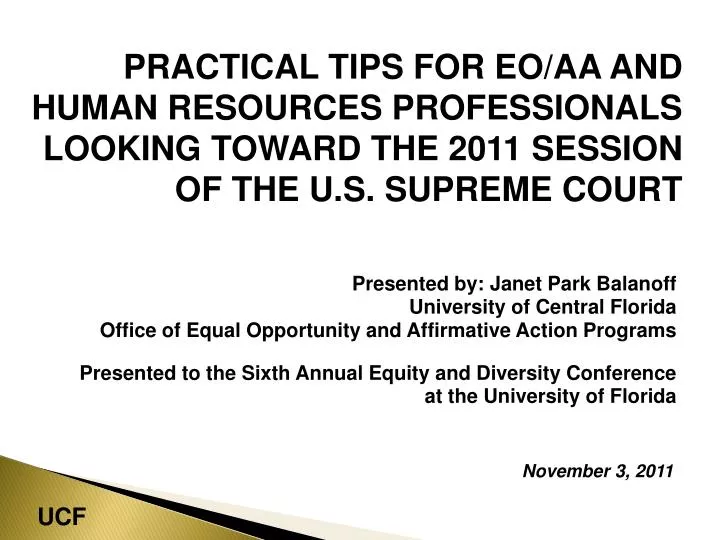 PRACTICAL TIPS FOR EO/AA AND HUMAN RESOURCES PROFESSIONALS LOOKING TOWARD THE 2011 SESSION OF THE U.S. SUPREME COURT

Presented by: Janet Park Balanoff
University of Central Florida
Office of Equal Opportunity and Affirmative Action Programs

Presented to the Sixth Annual Equity and Diversity Conference at the University of Florida

November 3, 2011

UCF